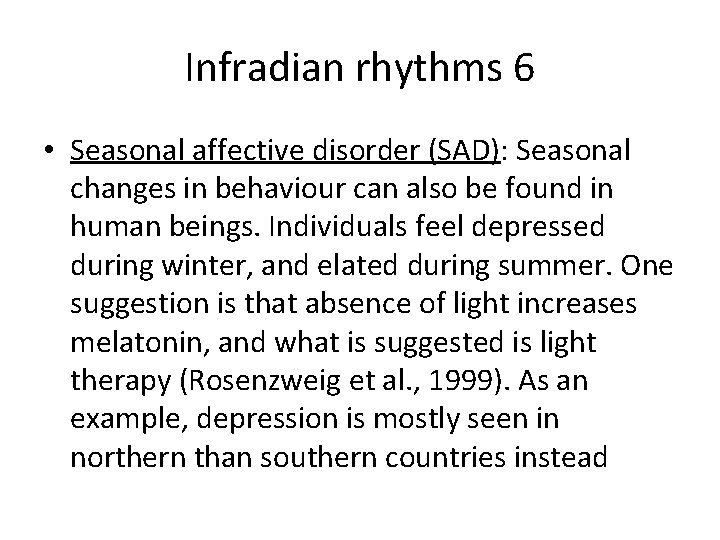 Infradian rhythms 6

• Seasonal affective disorder (SAD): Seasonal changes in behaviour can also be found in human beings. Individuals feel depressed during winter, and elated during summer. One suggestion is that absence of light increases melatonin, and what is suggested is light therapy (Rosenzweig et al., 1999). As an example, depression is mostly seen in northern than southern countries instead